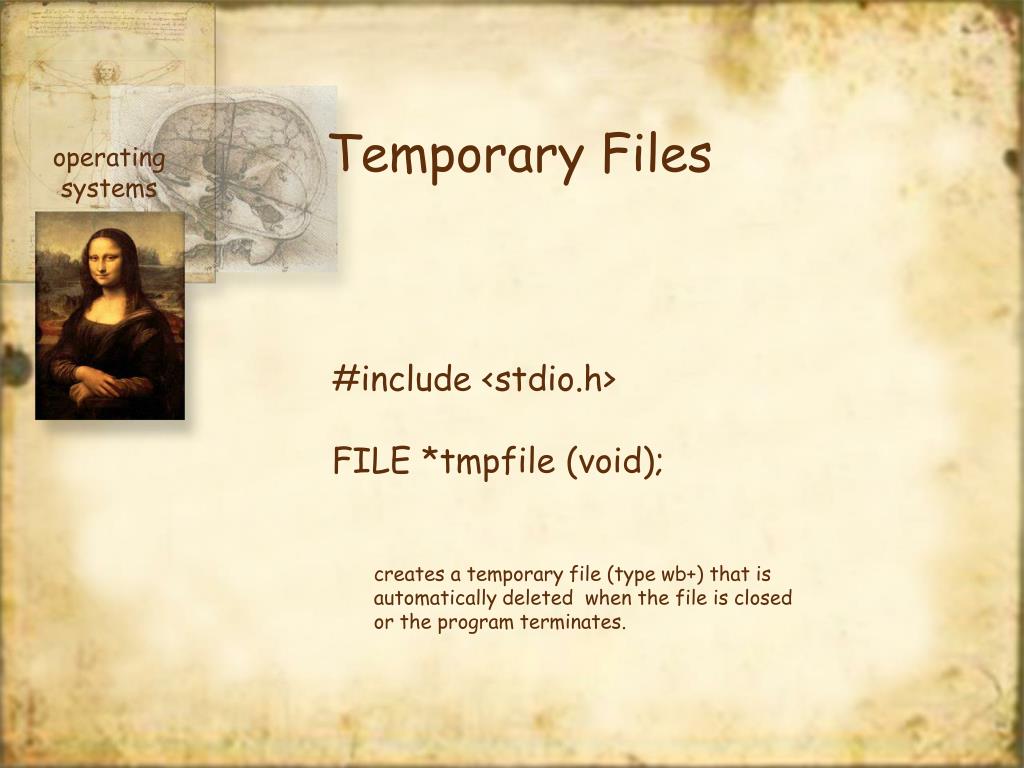 operating systems

Temporary Files

#include <stdio.h>

FILE *tmpfile (void);

creates a temporary file (type wb+) that is automatically deleted when the file is closed or the program terminates.